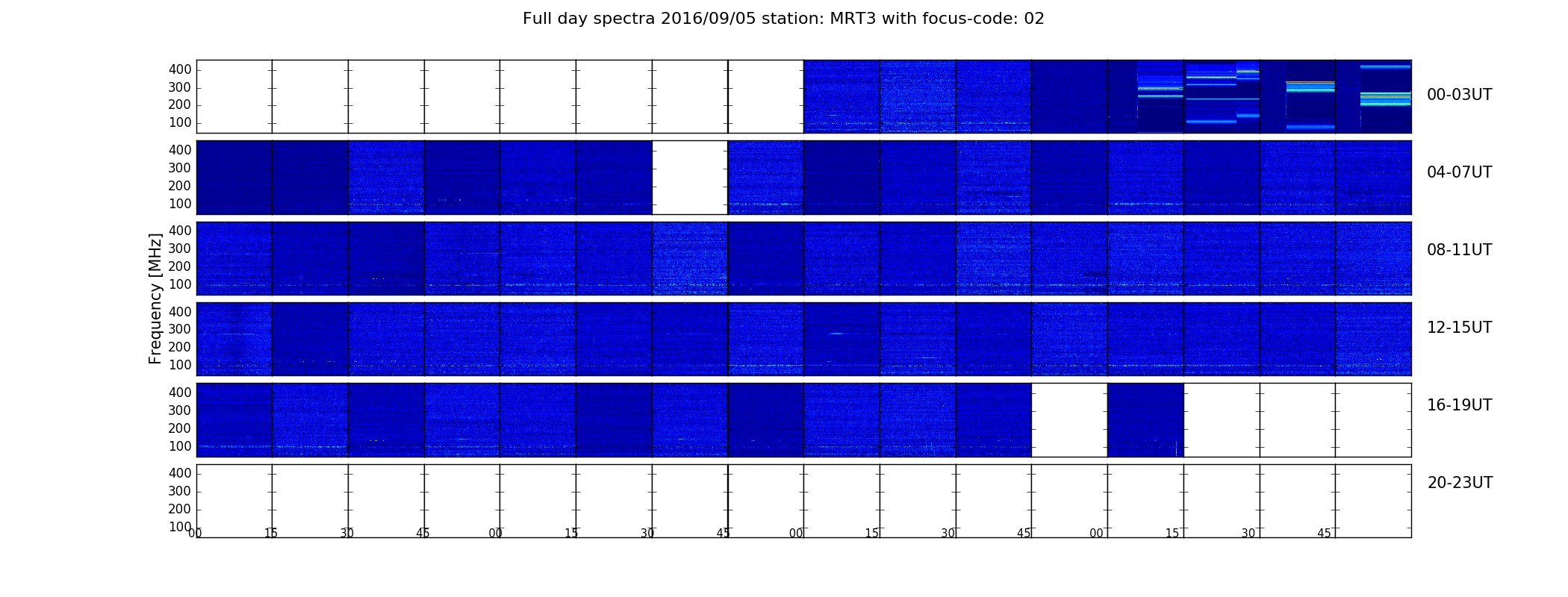 Full day spectra 2016/09/05 station: MRT3 with focus-code: 02

Frequency [MHz]

400
300
200
100
00-03UT

400
300
200
100
04-07UT

400
300
200
100
08-11UT

400
300
200
100
12-15UT

400
300
200
100
16-19UT

400
300
200
100
20-23UT

00 15 30 45 00 15 30 45 00 15 30 45 00 15 30 45